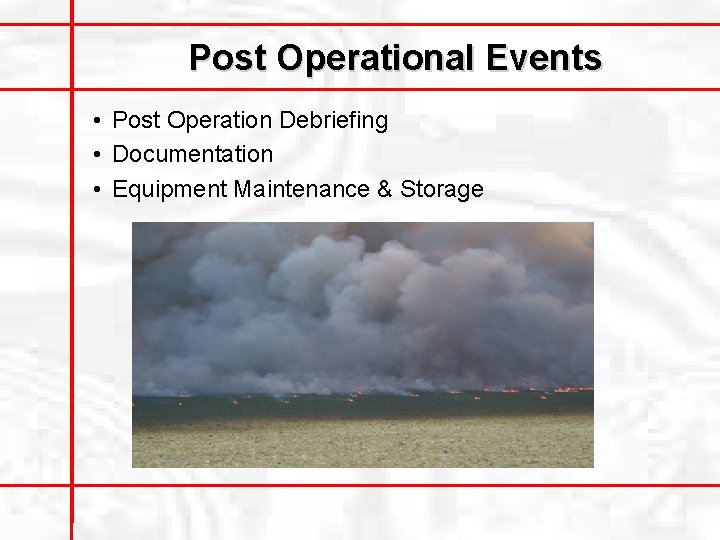 Post Operational Events

• Post Operation Debriefing
• Documentation
• Equipment Maintenance & Storage